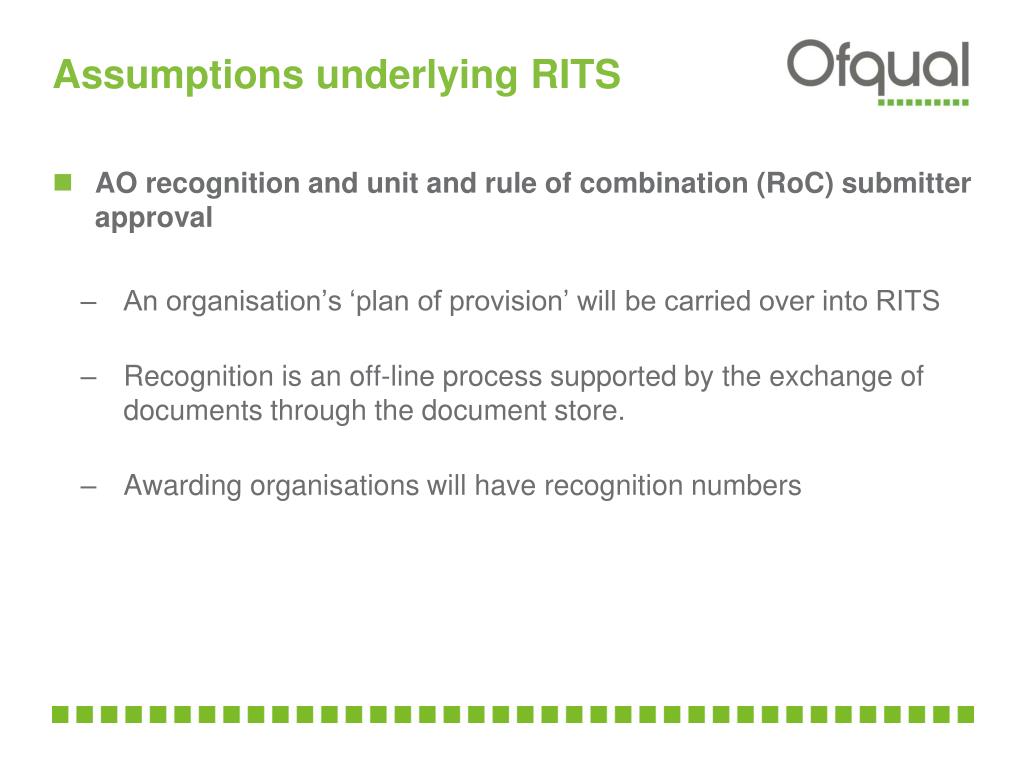 Assumptions underlying RITS

Ofqual

AO recognition and unit and rule of combination (RoC) submitter approval

– An organisation’s ‘plan of provision’ will be carried over into RITS

– Recognition is an off-line process supported by the exchange of documents through the document store.

– Awarding organisations will have recognition numbers